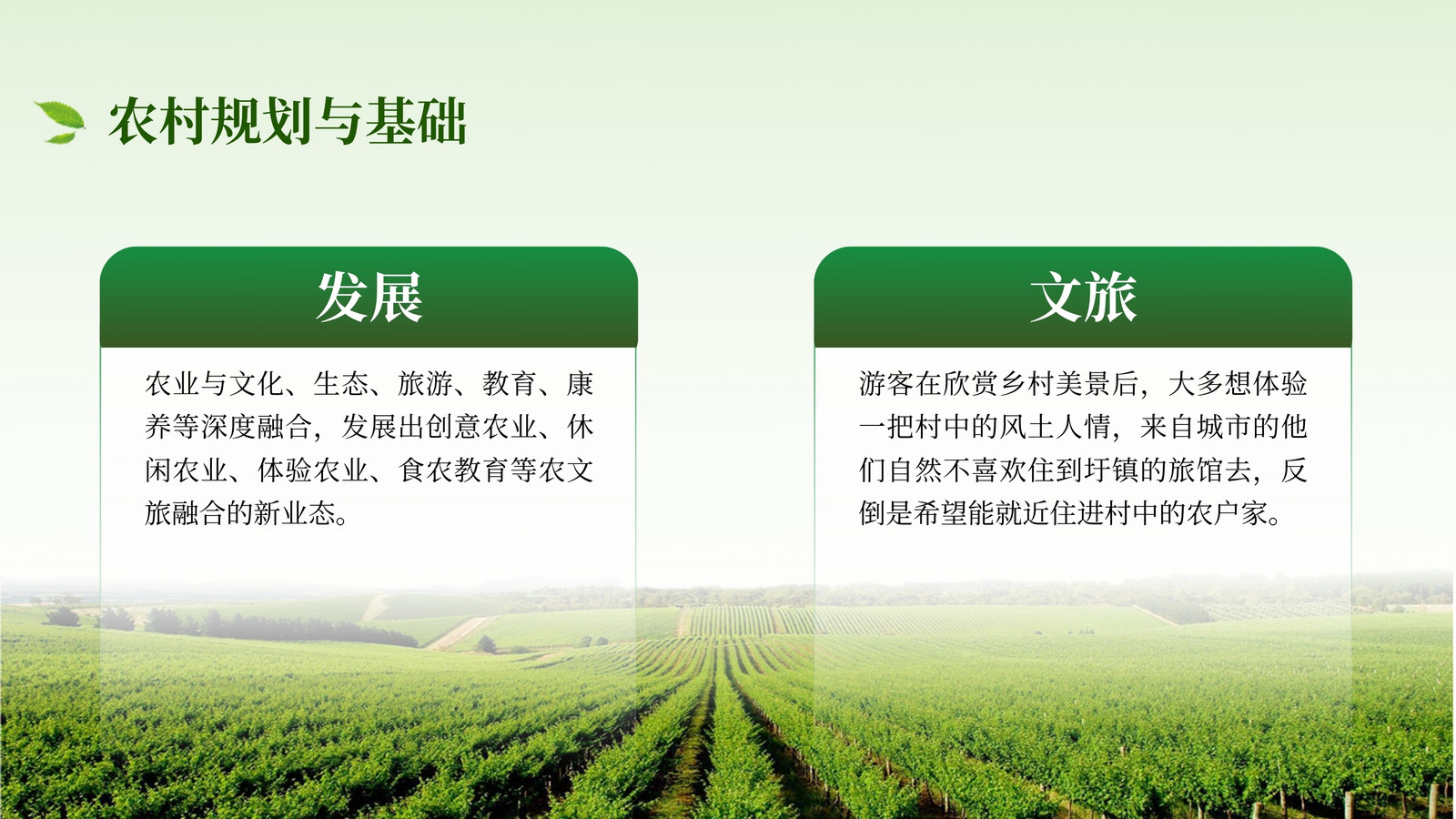 农村规划与基础

发展

农业与文化、生态、旅游、教育、康养等深度融合，发展出创意农业、休闲农业、体验农业、食农教育等农文旅融合的新业态。

文旅

游客在欣赏乡村美景后，大多想体验一把村中的风土人情，来自城市的他们自然不喜欢住到圩镇的旅馆去，反倒是希望能就近住进村中的农户家。